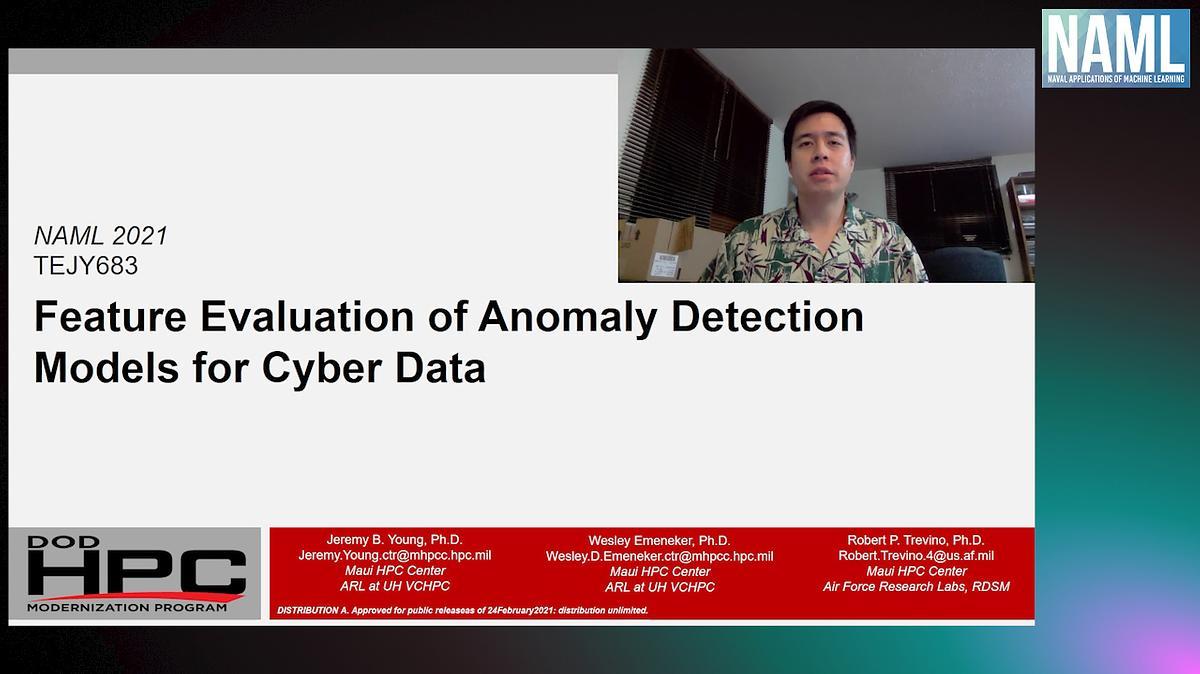 NAML
NAVAL APPLICATIONS OF MACHINE LEARNING

NAML 2021
TEJY683

Feature Evaluation of Anomaly Detection Models for Cyber Data

DOD
HPC
MODERNIZATION PROGRAM

Jeremy B. Young, Ph.D.
Jeremy.Young.ctr@mhpcc.hpc.mil
Maui HPC Center
ARL at UH VCHPC

Wesley Emeneker, Ph.D.
Wesley.D.Emeneker.ctr@mhpcc.hpc.mil
Maui HPC Center
ARL at UH VCHPC

Robert P. Trevino, Ph.D.
Robert.Trevino.4@us.af.mil
Maui HPC Center
Air Force Research Labs, RDSM

DISTRIBUTION A. Approved for public releaseas of 24February2021: distribution unlimited.